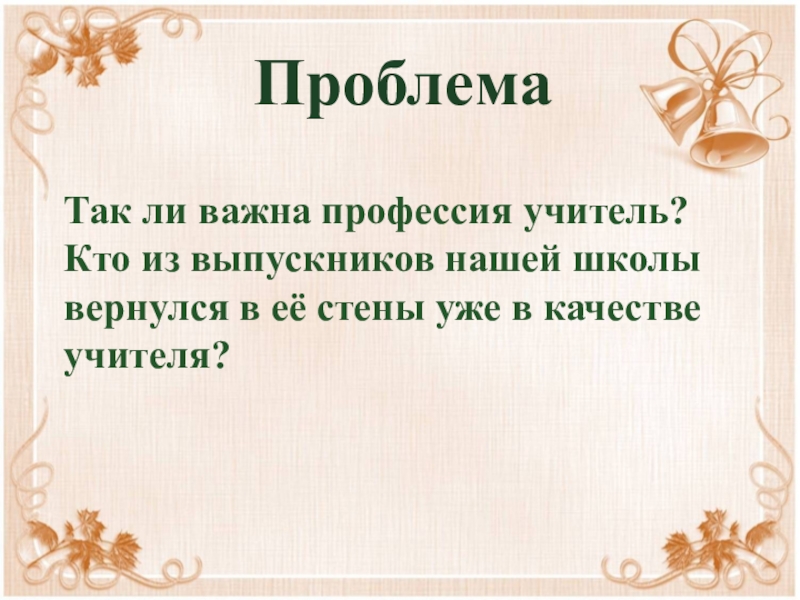 Проблема

Так ли важна профессия учитель? Кто из выпускников нашей школы вернулся в её стены уже в качестве учителя?